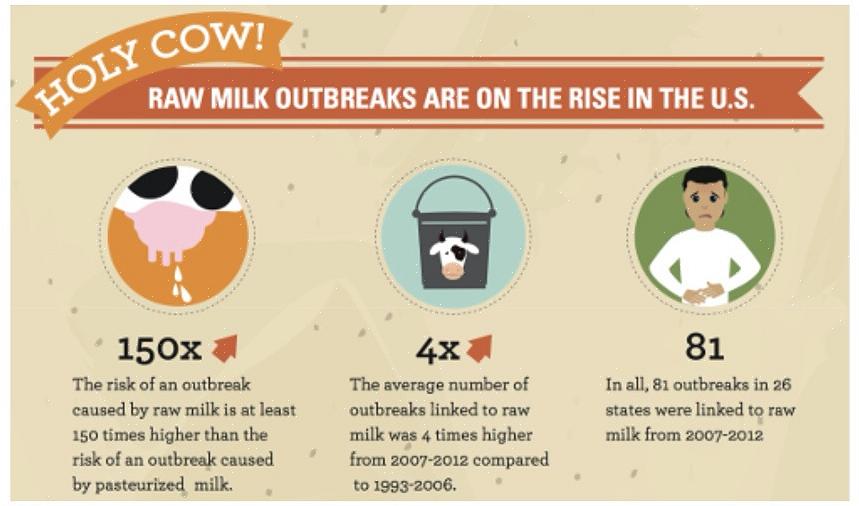 HOLY COW!

RAW MILK OUTBREAKS ARE ON THE RISE IN THE U.S.

150x

The risk of an outbreak caused by raw milk is at least 150 times higher than the risk of an outbreak caused by pasteurized milk.

4x

The average number of outbreaks linked to raw milk was 4 times higher from 2007-2012 compared to 1993-2006.

81

In all, 81 outbreaks in 26 states were linked to raw milk from 2007-2012